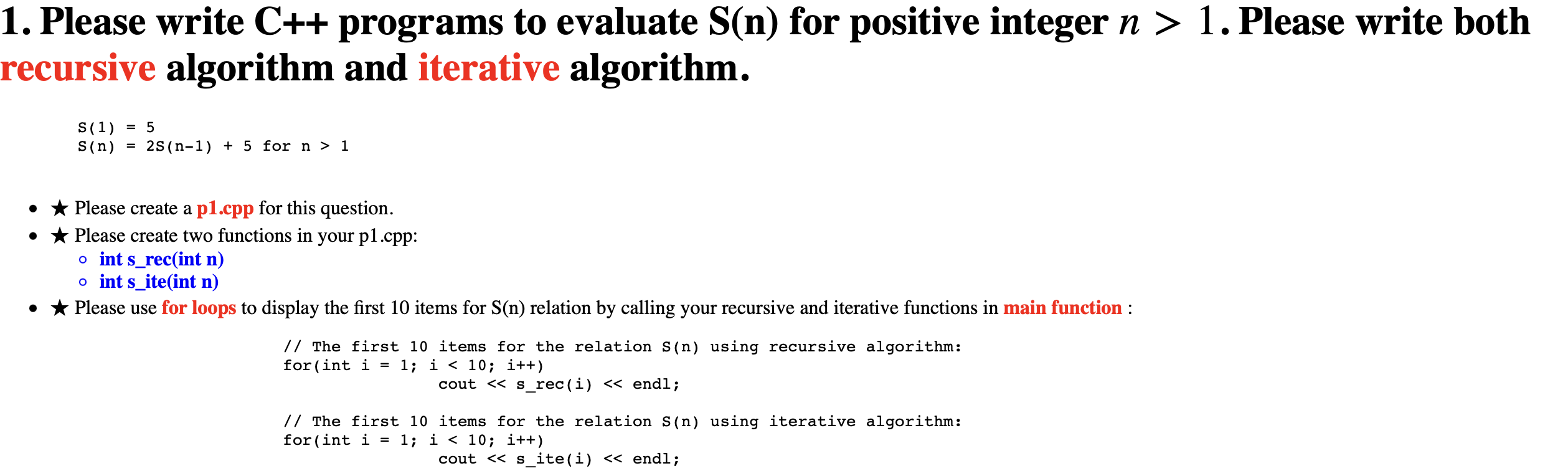 1. Please write C++ programs to evaluate S(n) for positive integer $n > 1$. Please write both recursive algorithm and iterative algorithm.

S(1) = 5
S(n) = 2S(n-1) + 5 for n > 1

- ★ Please create a p1.cpp for this question.
- ★ Please create two functions in your p1.cpp:
  - int s_rec(int n)
  - int s_ite(int n)
- ★ Please use for loops to display the first 10 items for S(n) relation by calling your recursive and iterative functions in main function :

// The first 10 items for the relation S(n) using recursive algorithm:
for(int i = 1; i < 10; i++)
cout << s_rec(i) << endl;

// The first 10 items for the relation S(n) using iterative algorithm:
for(int i = 1; i < 10; i++)
cout << s_ite(i) << endl;